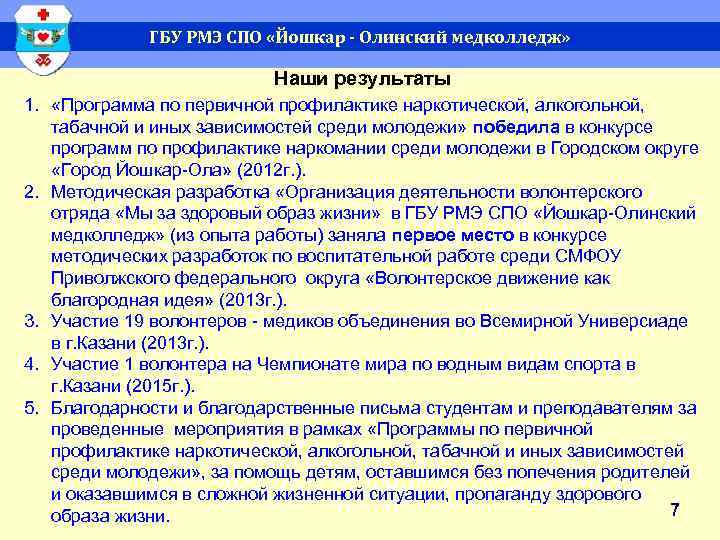 ГБУ РМЭ СПО «Йошкар - Олинский медколледж»

Наши результаты

1. «Программа по первичной профилактике наркотической, алкогольной, табачной и иных зависимостей среди молодежи» победила в конкурсе программ по профилактике наркомании среди молодежи в Городском округе «Город Йошкар-Ола» (2012г.).
2. Методическая разработка «Организация деятельности волонтерского отряда «Мы за здоровый образ жизни» в ГБУ РМЭ СПО «Йошкар-Олинский медколледж» (из опыта работы) заняла первое место в конкурсе методических разработок по воспитательной работе среди СМФОУ Приволжского федерального округа «Волонтерское движение как благородная идея» (2013г.).
3. Участие 19 волонтеров - медиков объединения во Всемирной Универсиаде в г.Казани (2013г.).
4. Участие 1 волонтера на Чемпионате мира по водным видам спорта в г.Казани (2015г.).
5. Благодарности и благодарственные письма студентам и преподавателям за проведенные мероприятия в рамках «Программы по первичной профилактике наркотической, алкогольной, табачной и иных зависимостей среди молодежи», за помощь детям, оставшимся без попечения родителей и оказавшимся в сложной жизненной ситуации, пропаганду здорового образа жизни.

7